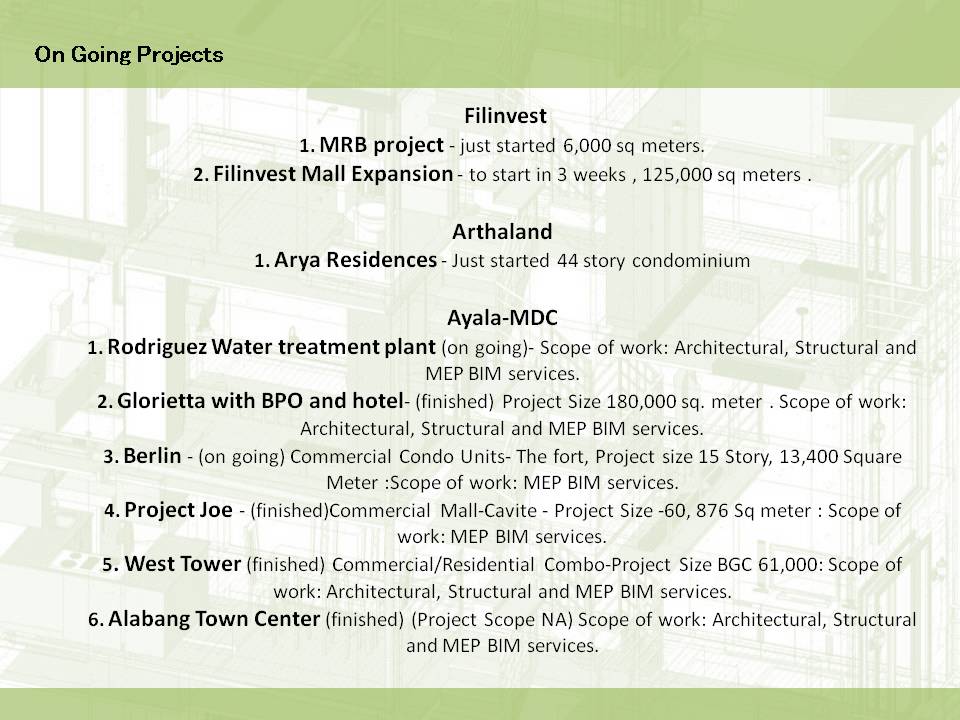 On Going Projects

Filinvest
1. MRB project - just started 6,000 sq meters.
2. Filinvest Mall Expansion - to start in 3 weeks , 125,000 sq meters .

Arthaland
1. Arya Residences - Just started 44 story condominium

Ayala-MDC
1. Rodriguez Water treatment plant (on going)- Scope of work: Architectural, Structural and MEP BIM services.
2. Glorietta with BPO and hotel- (finished) Project Size 180,000 sq. meter . Scope of work: Architectural, Structural and MEP BIM services.
3. Berlin - (on going) Commercial Condo Units- The fort, Project size 15 Story, 13,400 Square Meter :Scope of work: MEP BIM services.
4. Project Joe - (finished)Commercial Mall-Cavite - Project Size -60, 876 Sq meter : Scope of work: MEP BIM services.
5. West Tower (finished) Commercial/Residential Combo-Project Size BGC 61,000: Scope of work: Architectural, Structural and MEP BIM services.
6. Alabang Town Center (finished) (Project Scope NA) Scope of work: Architectural, Structural and MEP BIM services.